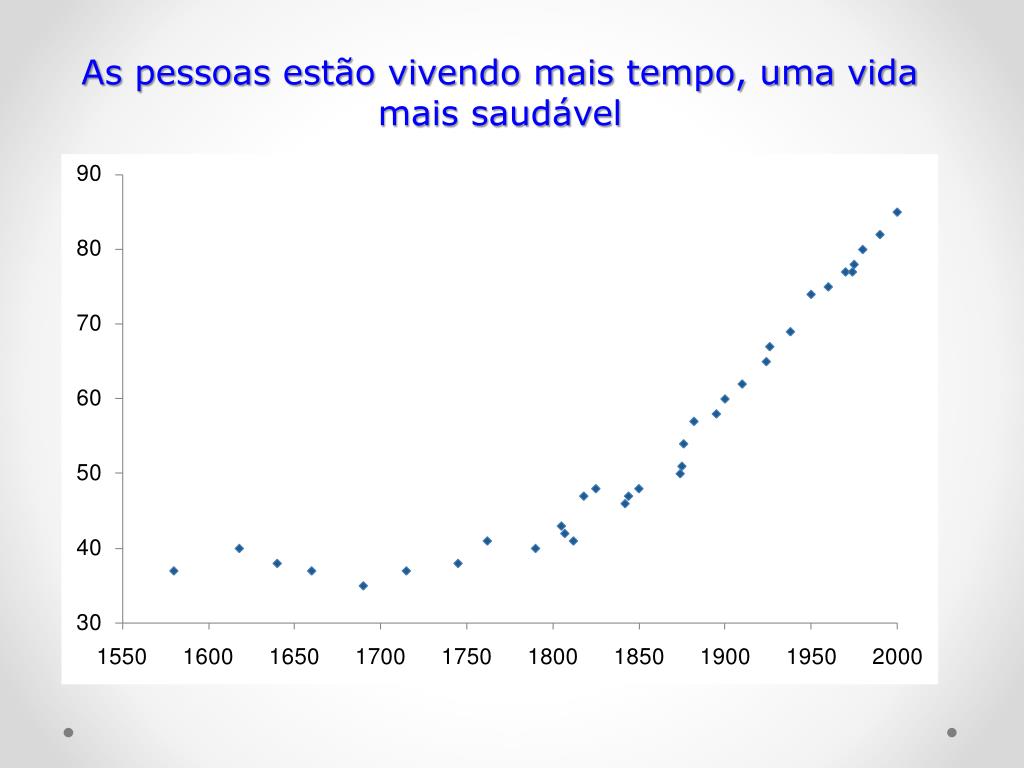 As pessoas estão vivendo mais tempo, uma vida mais saudável

90
80
70
60
50
40
30

1550 1600 1650 1700 1750 1800 1850 1900 1950 2000